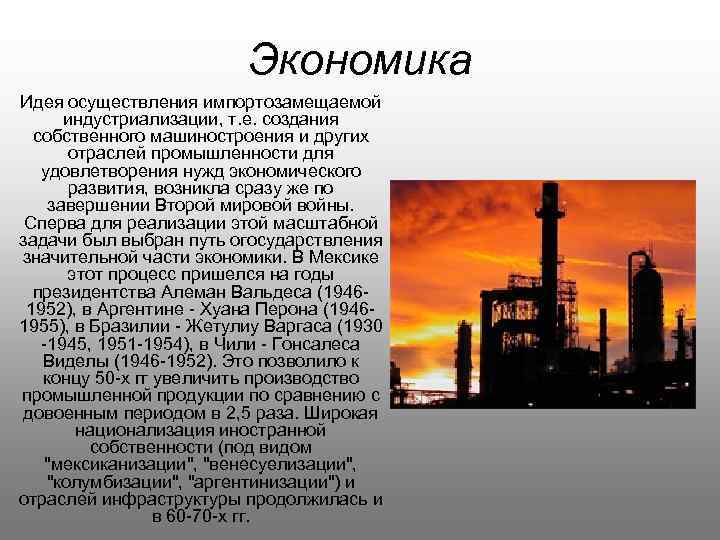 Экономика

Идея осуществления импортозамещаемой индустриализации, т.е. создания собственного машиностроения и других отраслей промышленности для удовлетворения нужд экономического развития, возникла сразу же по завершении Второй мировой войны. Сперва для реализации этой масштабной задачи был выбран путь огосударствления значительной части экономики. В Мексике этот процесс пришелся на годы президентства Алеман Вальдеса (1946-1952), в Аргентине - Хуана Перона (1946-1955), в Бразилии - Жетулиу Варгаса (1930 -1945, 1951-1954), в Чили - Гонсалеса Виделы (1946-1952). Это позволило к концу 50-х гг увеличить производство промышленной продукции по сравнению с довоенным периодом в 2,5 раза. Широкая национализация иностранной собственности (под видом "мексиканизации", "венесуелизации", "колумбизации", "аргентинизации") и отраслей инфраструктуры продолжилась и в 60-70-х гг.